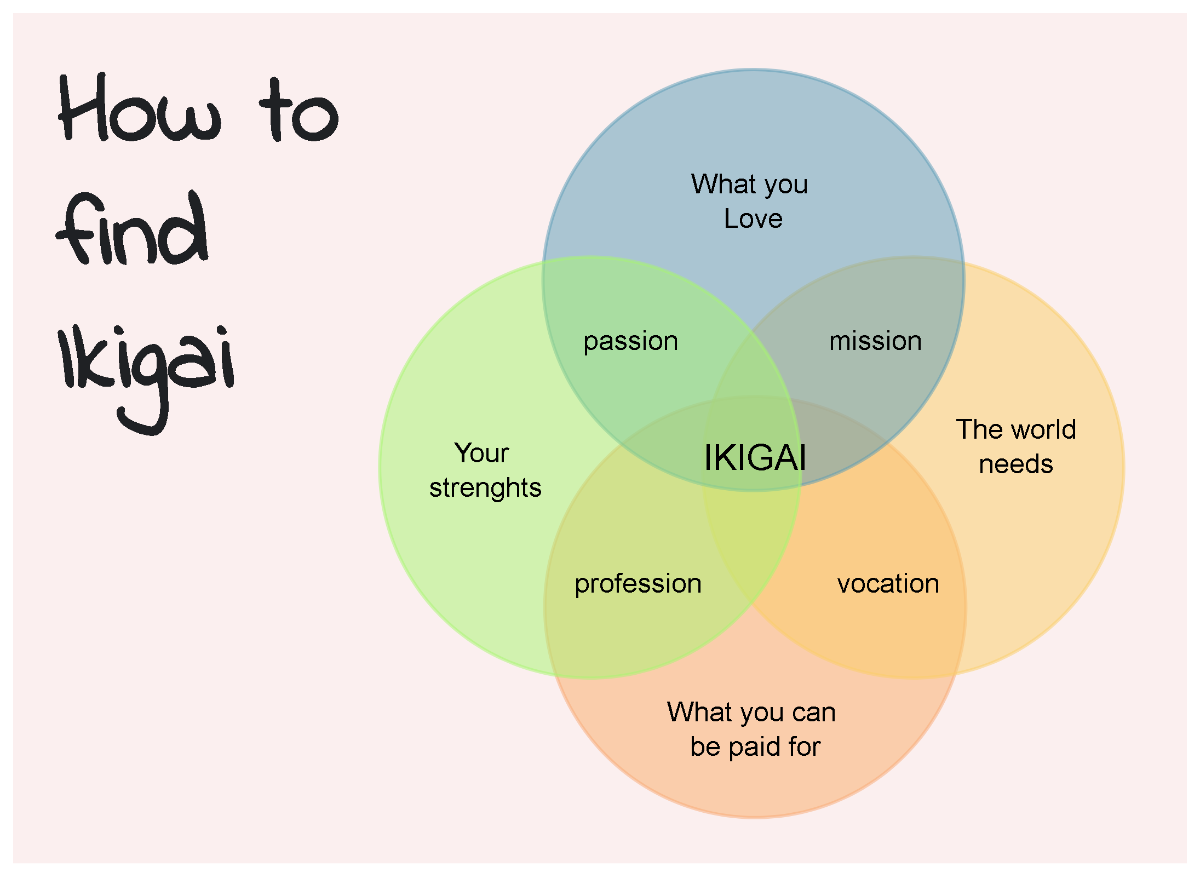 How to find Ikigai

What you Love

passion

mission

Your strenghts

IKIGAI

The world needs

profession

vocation

What you can be paid for